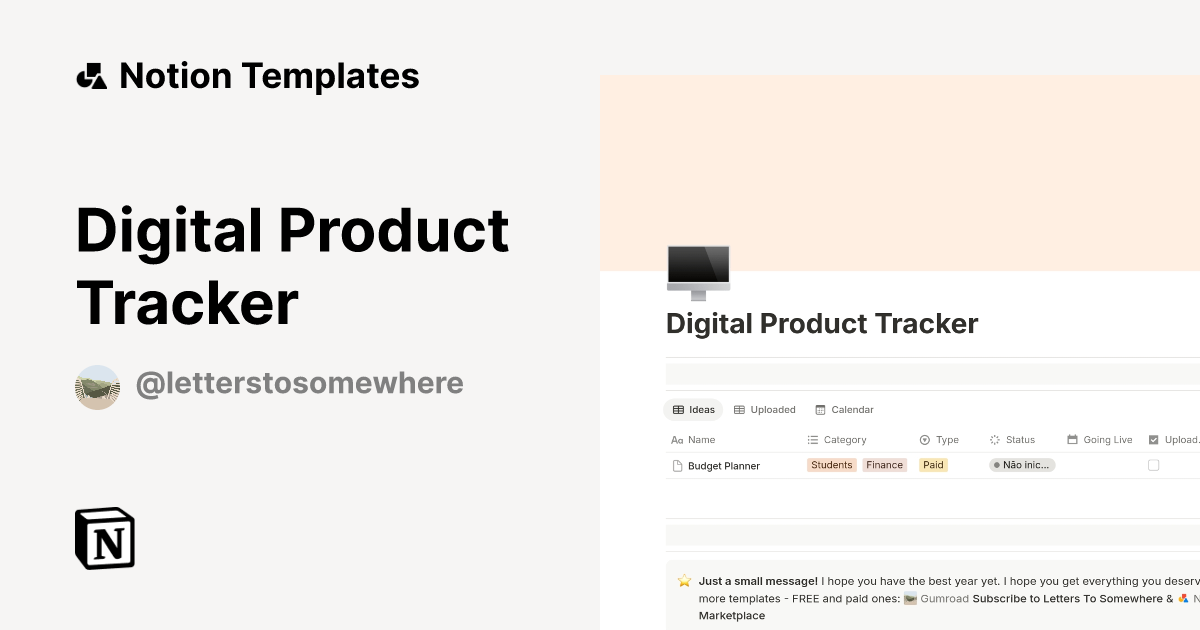 Notion Templates

Digital Product Tracker

@letterstosomewhere

N

Digital Product Tracker

Ideas Uploaded Calendar

| Name | Category | Type | Status | Going Live | Upload. |
|---|---|---|---|---|---|
| Budget Planner | Students Finance | Paid | Não inic... | | |

Just a small message! I hope you have the best year yet. I hope you get everything you deserv more templates - FREE and paid ones: Gumroad Subscribe to Letters To Somewhere & N Marketplace